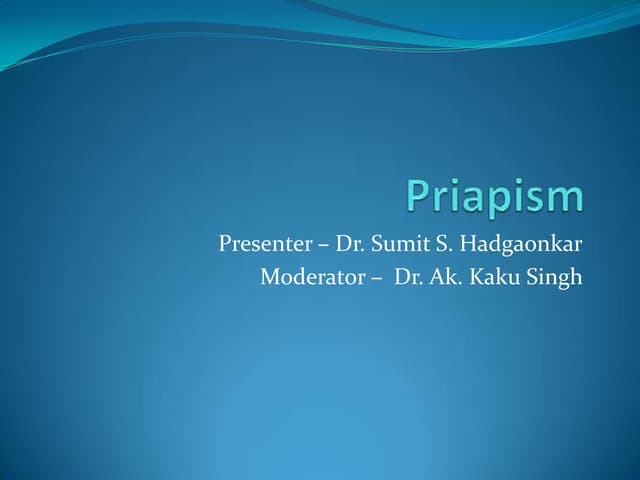 Priapism

Presenter – Dr. Sumit S. Hadgaonkar
Moderator – Dr. Ak. Kaku Singh